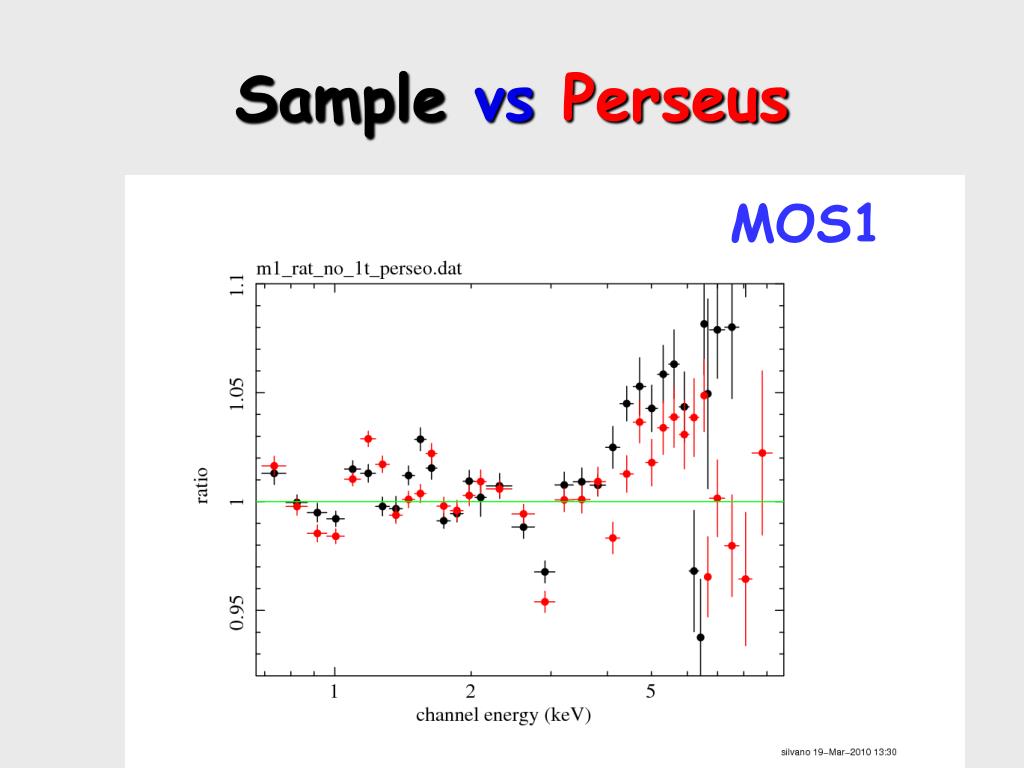 Sample vs Perseus

MOS1

m1_rat_no_1t_perseo.dat

ratio

1.1
1.05
1
0.95

1
2
5

channel energy (keV)

silvano 19–Mar–2010 13:30